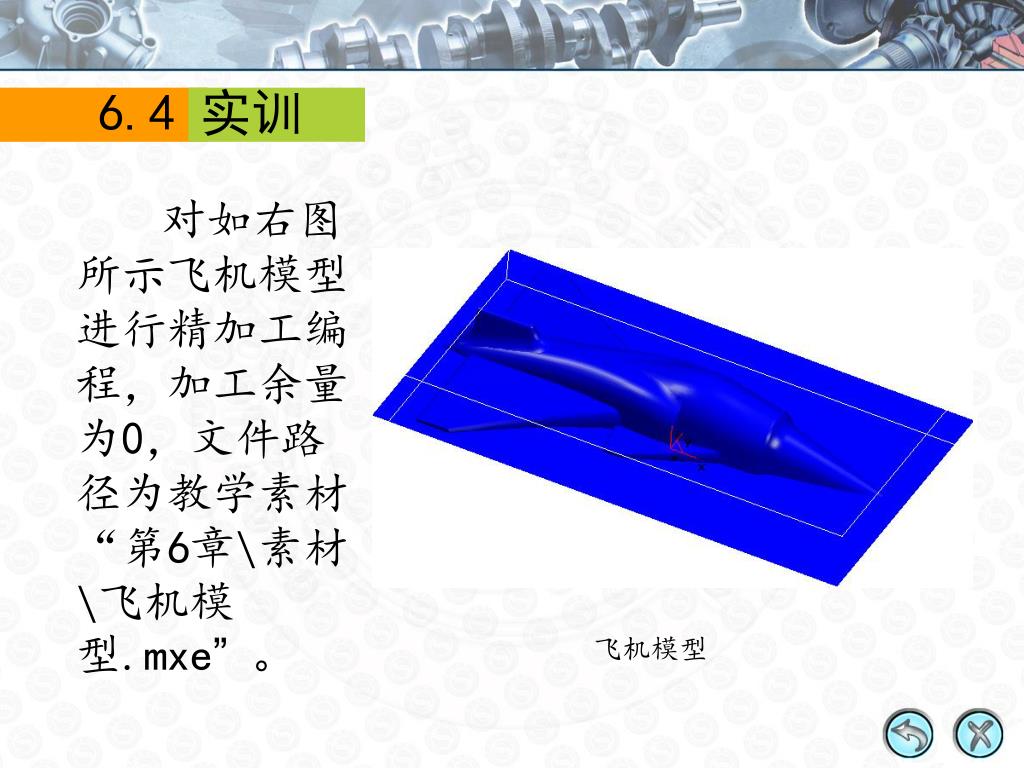 6.4 实训

对如右图所示飞机模型进行精加工编程，加工余量为0，文件路径为教学素材“第6章\素材\飞机模型.mxe”。

飞机模型